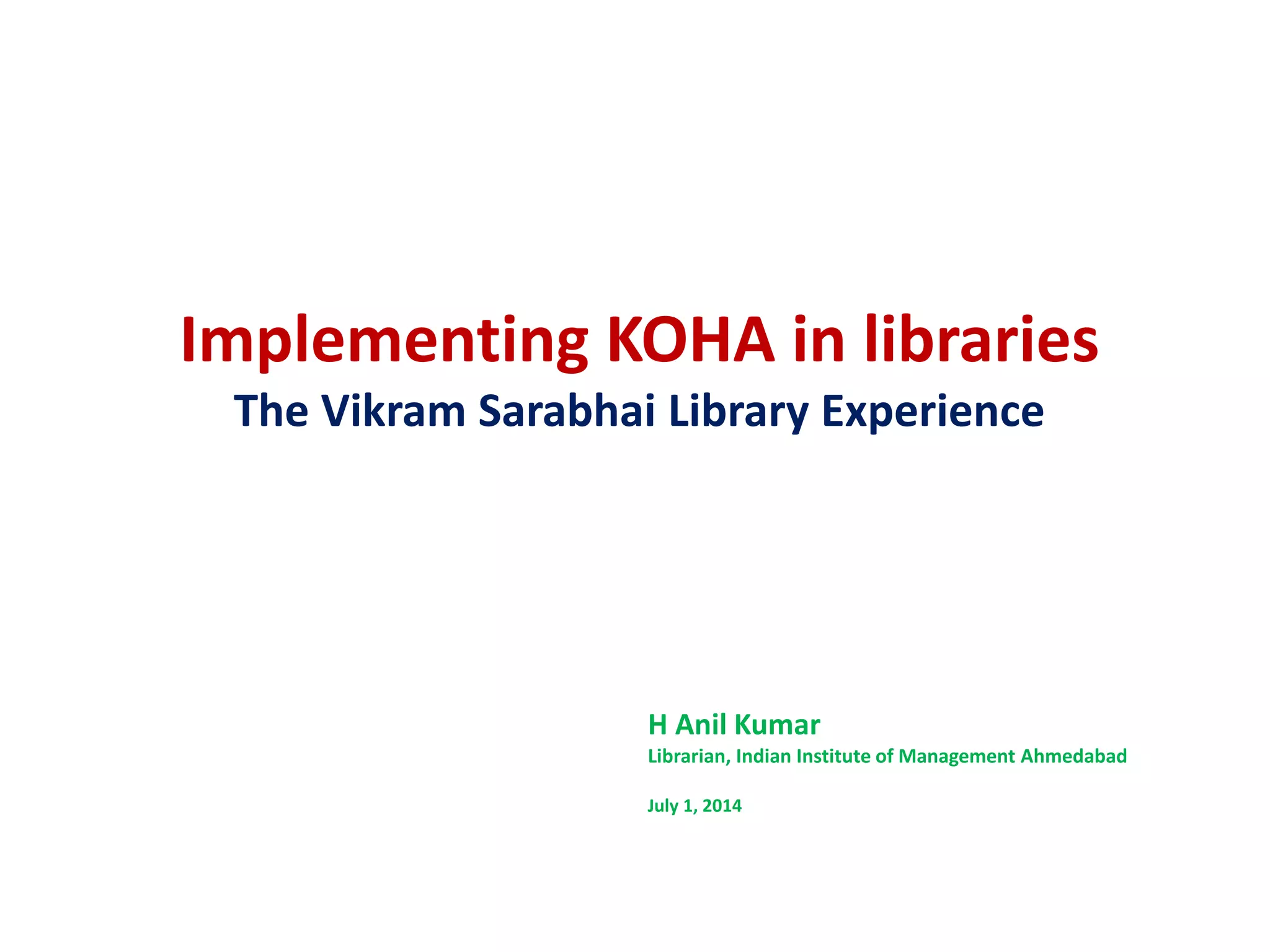 Implementing KOHA in libraries
The Vikram Sarabhai Library Experience

H Anil Kumar
Librarian, Indian Institute of Management Ahmedabad

July 1, 2014